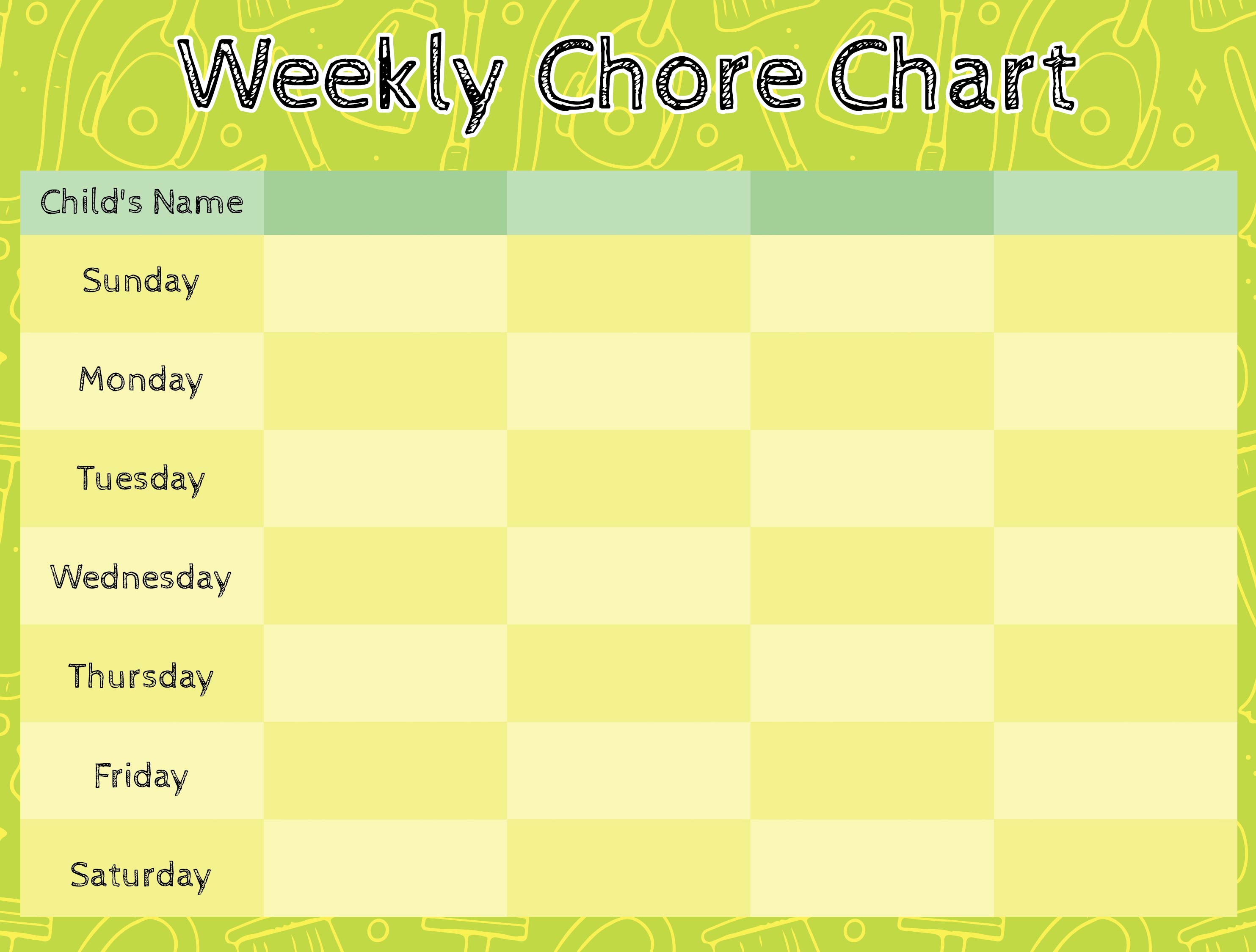 Weekly Chore Chart

| Child's Name | | | | |
|---|---|---|---|---|
| Sunday | | | | |
| Monday | | | | |
| Tuesday | | | | |
| Wednesday | | | | |
| Thursday | | | | |
| Friday | | | | |
| Saturday | | | | |